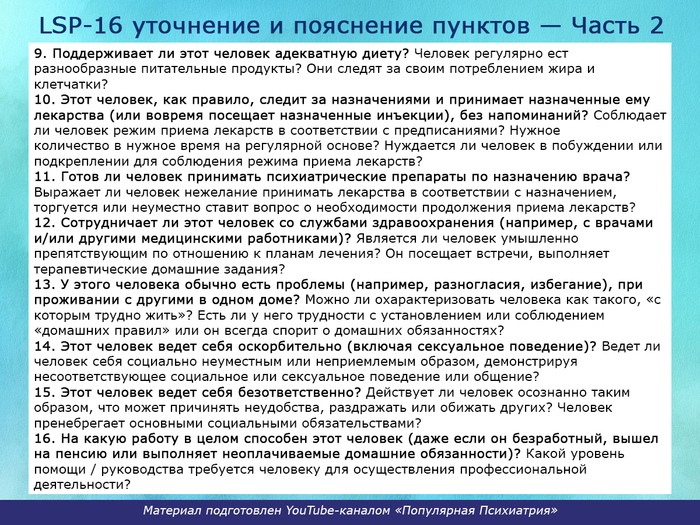 LSP-16 уточнение и пояснение пунктов — Часть 2

9. Поддерживает ли этот человек адекватную диету? Человек регулярно ест разнообразные питательные продукты? Они следят за своим потреблением жира и клетчатки?
10. Этот человек, как правило, следит за назначениями и принимает назначенные ему лекарства (или вовремя посещает назначенные инъекции), без напоминаний? Соблюдает ли человек режим приема лекарств в соответствии с предписаниями? Нужное количество в нужное время на регулярной основе? Нуждается ли человек в побуждении или подкреплении для соблюдения режима приема лекарств?
11. Готов ли человек принимать психиатрические препараты по назначению врача? Выражает ли человек нежелание принимать лекарства в соответствии с назначением, торгуется или неуместно ставит вопрос о необходимости продолжения приема лекарств?
12. Сотрудничает ли этот человек со службами здравоохранения (например, с врачами и/или другими медицинскими работниками)? Является ли человек умышленно препятствующим по отношению к планам лечения? Он посещает встречи, выполняет терапевтические домашние задания?
13. У этого человека обычно есть проблемы (например, разногласия, избегание), при проживании с другими в одном доме? Можно ли охарактеризовать человека как такого, «с которым трудно жить»? Есть ли у него трудности с установлением или соблюдением «домашних правил» или он всегда спорит о домашних обязанностях?
14. Этот человек ведет себя оскорбительно (включая сексуальное поведение)? Ведет ли человек себя социально неуместным или неприемлемым образом, демонстрируя несоответствующее социальное или сексуальное поведение или общение?
15. Этот человек ведет себя безответственно? Действует ли человек осознанно таким образом, что может причинять неудобства, раздражать или обижать других? Человек пренебрегает основными социальными обязательствами?
16. На какую работу в целом способен этот человек (даже если он безработный, вышел на пенсию или выполняет неоплачиваемые домашние обязанности)? Какой уровень помощи / руководства требуется человеку для осуществления профессиональной деятельности?

Материал подготовлен YouTube-каналом «Популярная Психиатрия»